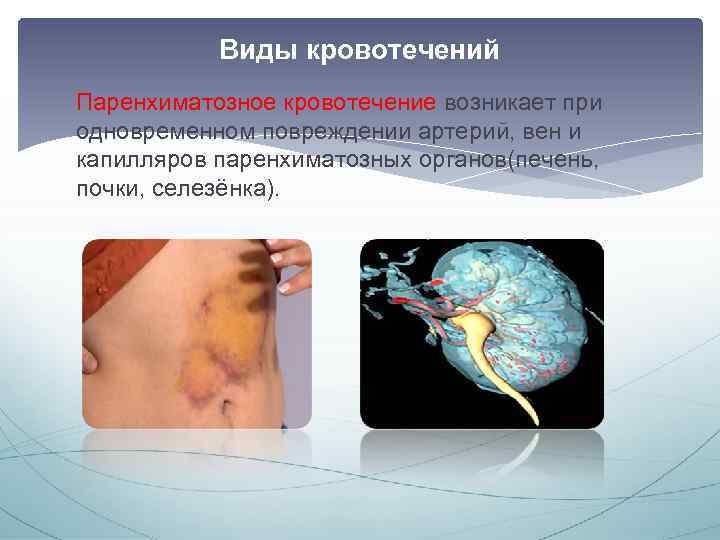 Виды кровотечений

Паренхиматозное кровотечение возникает при одновременном повреждении артерий, вен и капилляров паренхиматозных органов(печень, почки, селезёнка).